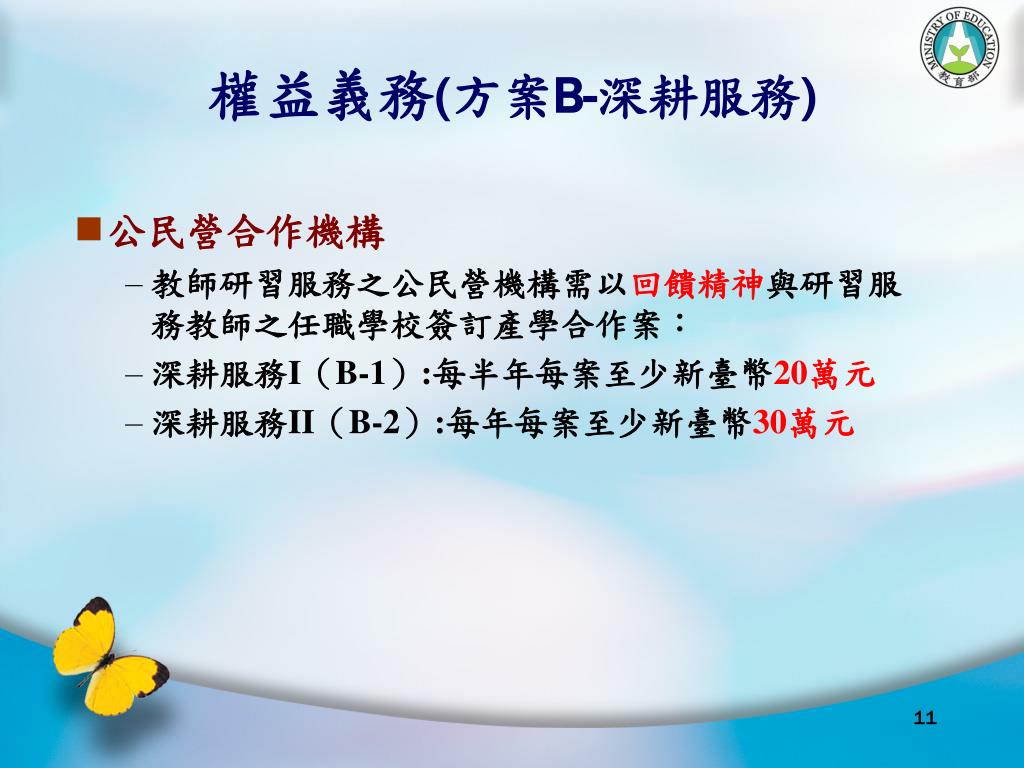 MINISTRY OF EDUCATION
教育部

權益義務(方案B-深耕服務)

■公民營合作機構

– 教師研習服務之公民營機構需以回饋精神與研習服務教師之任職學校簽訂產學合作案：

– 深耕服務I（B-1）:每半年每案至少新臺幣20萬元

– 深耕服務II（B-2）:每年每案至少新臺幣30萬元

11